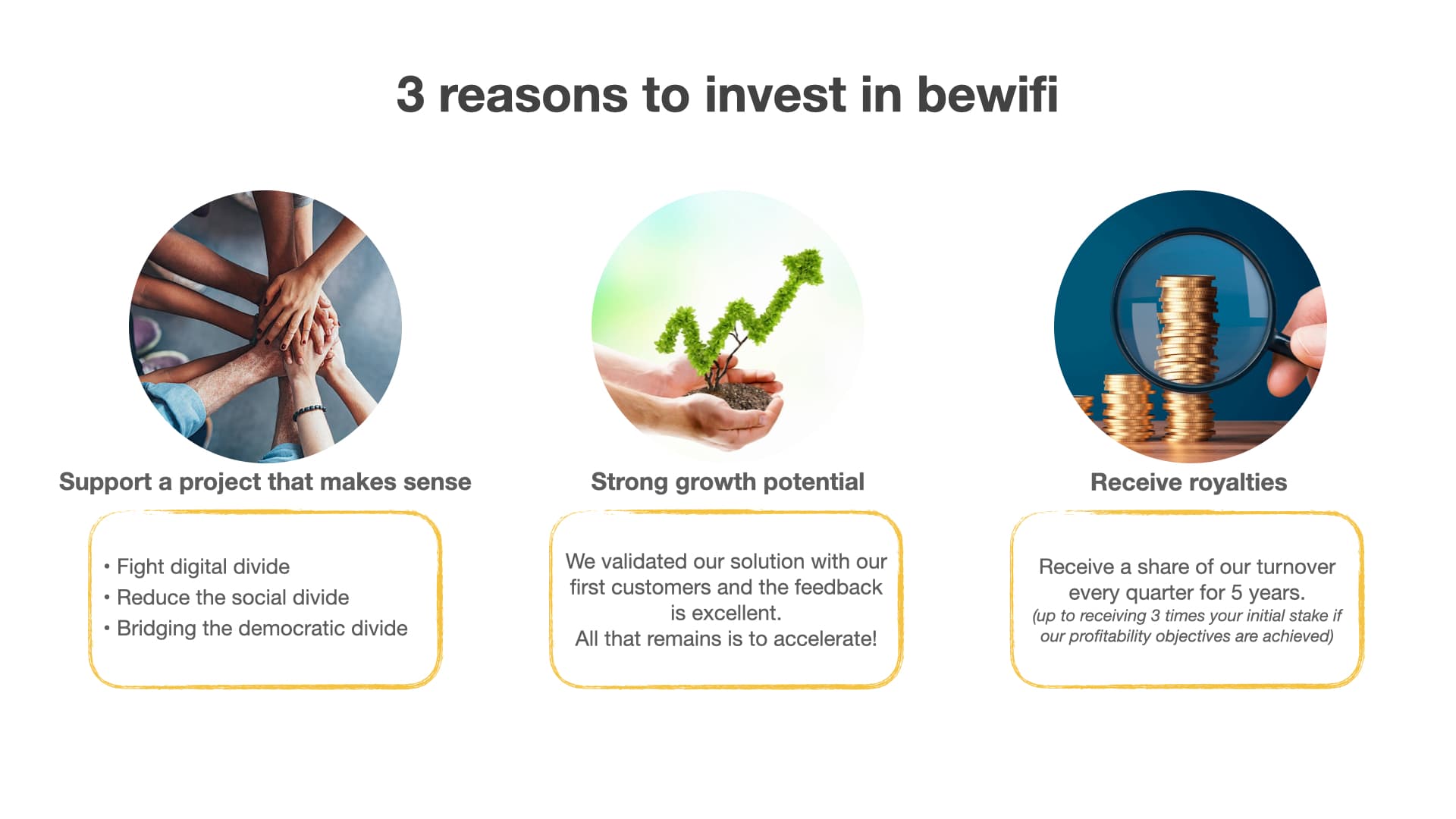 3 reasons to invest in bewifi

Support a project that makes sense

• Fight digital divide
• Reduce the social divide
• Bridging the democratic divide

Strong growth potential

We validated our solution with our first customers and the feedback is excellent.
All that remains is to accelerate!

Receive royalties

Receive a share of our turnover every quarter for 5 years.
(up to receiving 3 times your initial stake if our profitability objectives are achieved)